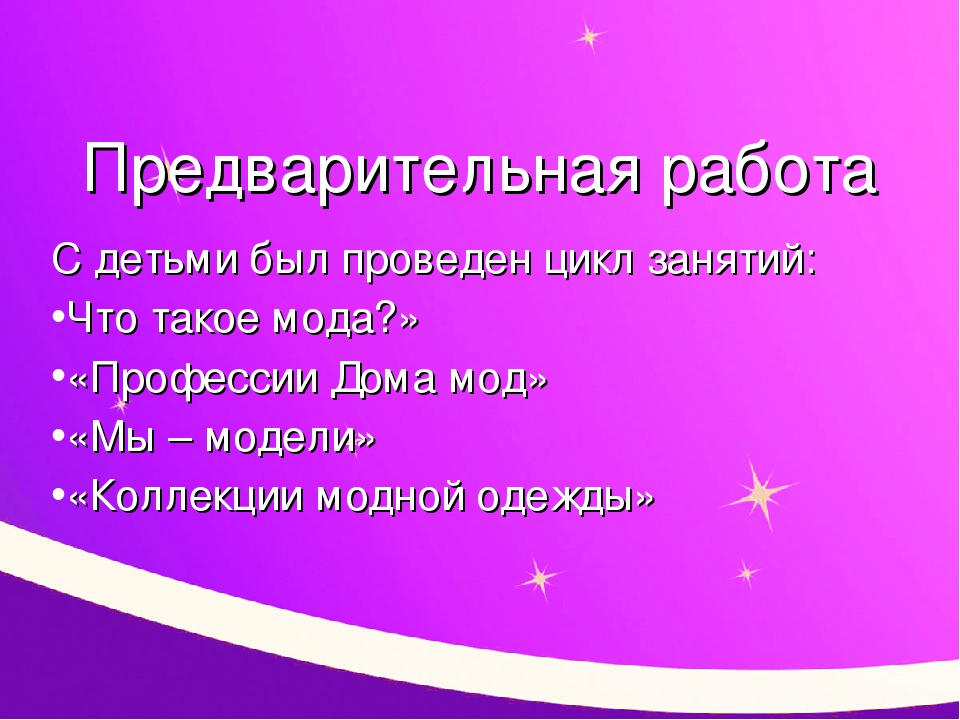 Предварительная работа

С детьми был проведен цикл занятий:

•Что такое мода?»

•«Профессии Дома мод»

•«Мы – модели»

•«Коллекции модной одежды»